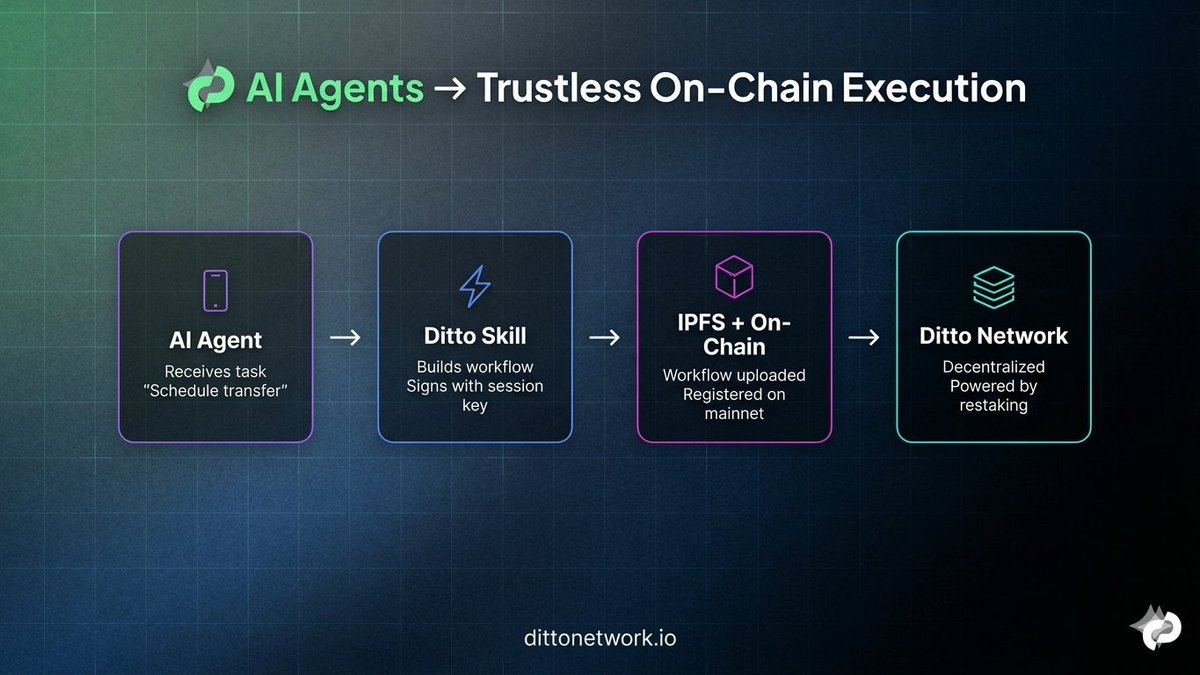 AI Agents → Trustless On-Chain Execution

AI Agent
Receives task "Schedule transfer"

→

Ditto Skill
Builds workflow Signs with session key

→

IPFS + On-Chain
Workflow uploaded Registered on mainnet

→

Ditto Network
Decentralized Powered by restaking

dittonetwork.io